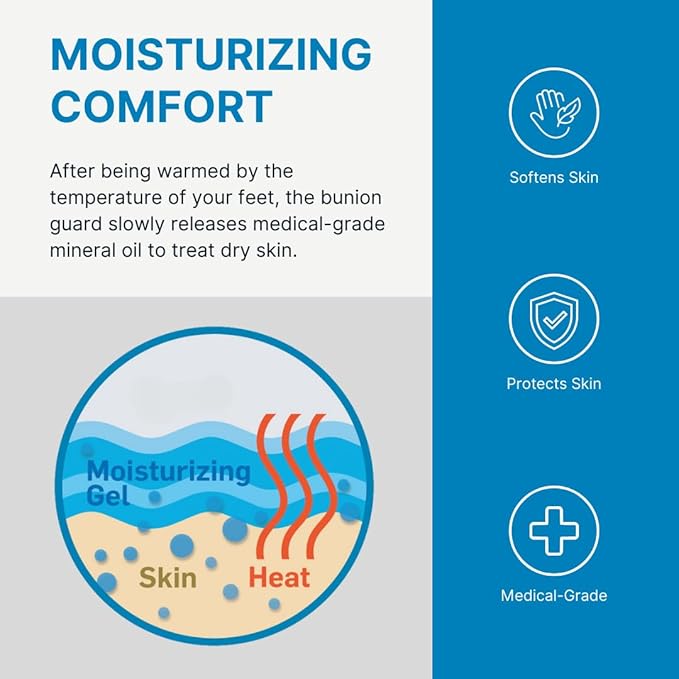 MOISTURIZING COMFORT

After being warmed by the temperature of your feet, the bunion guard slowly releases medical-grade mineral oil to treat dry skin.

Moisturizing Gel

Skin

Heat

Softens Skin

Protects Skin

Medical-Grade